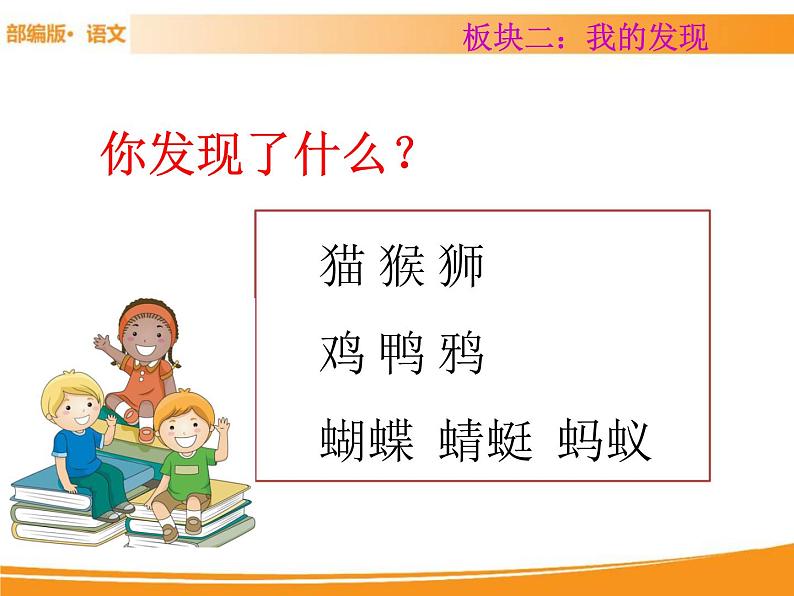 部编版· 语文

板块二：我的发现

你发现了什么？

猫 猴 狮

鸡 鸭 鸦

蝴蝶 蜻蜓 蚂蚁